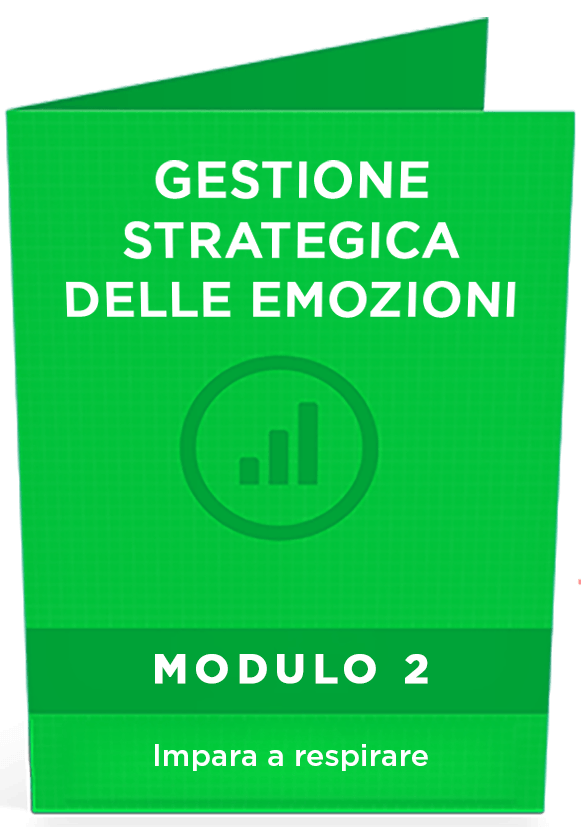 GESTIONE STRATEGICA DELLE EMOZIONI

MODULO 2

Impara a respirare